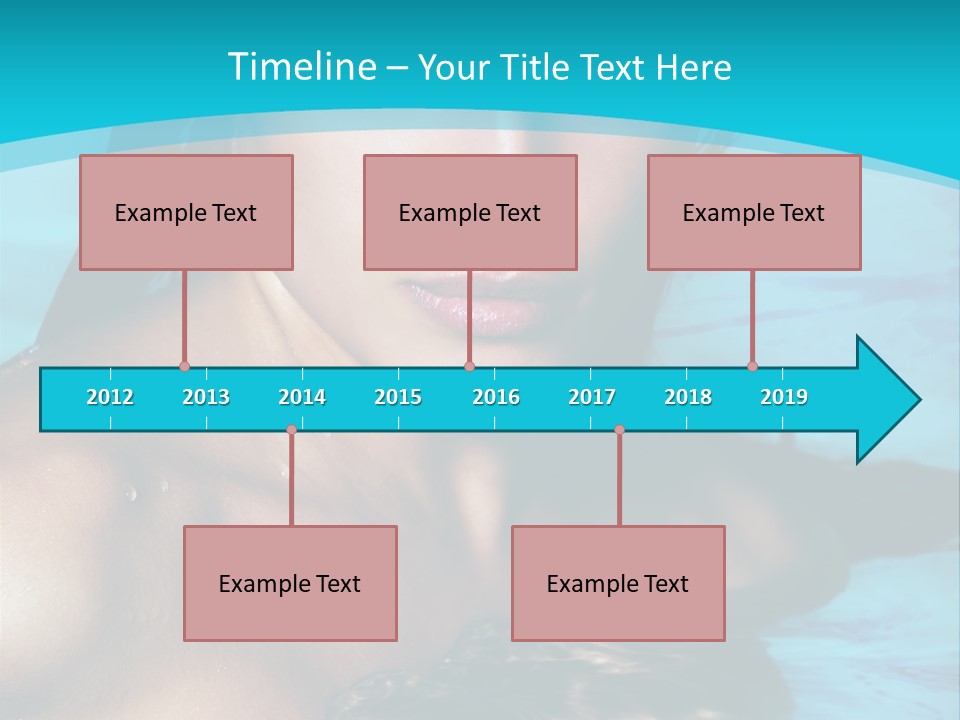 Timeline – Your Title Text Here

Example Text

Example Text

Example Text

2012 2013 2014 2015 2016 2017 2018 2019

Example Text

Example Text